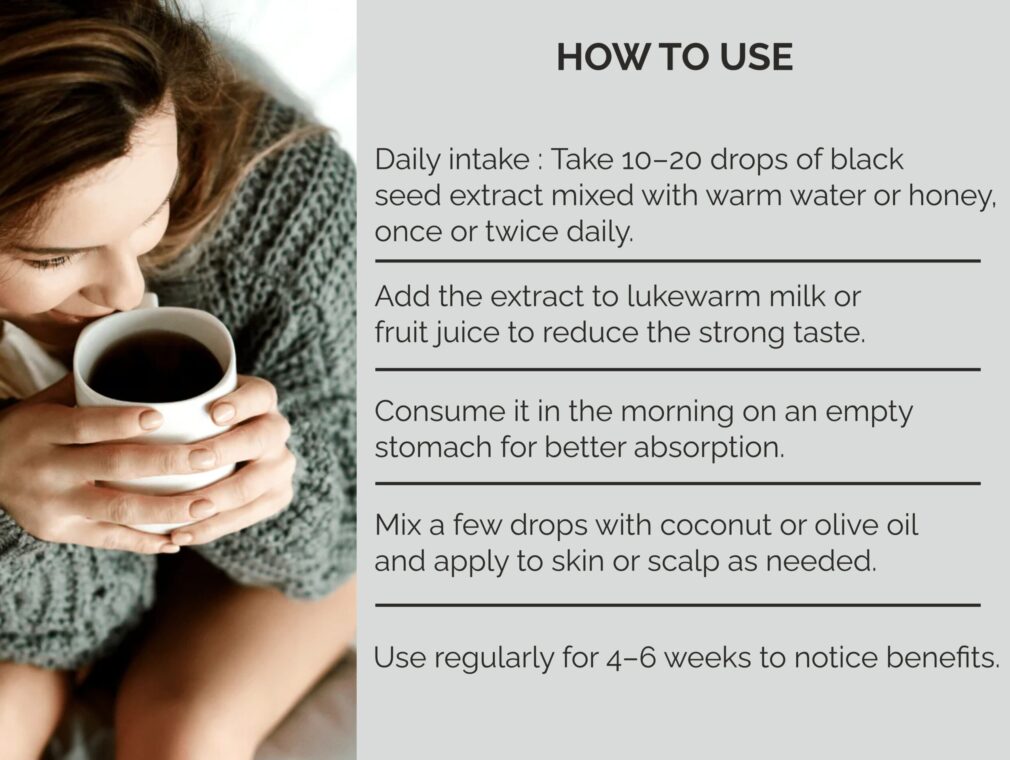 HOW TO USE

Daily intake : Take 10–20 drops of black seed extract mixed with warm water or honey, once or twice daily.

Add the extract to lukewarm milk or fruit juice to reduce the strong taste.

Consume it in the morning on an empty stomach for better absorption.

Mix a few drops with coconut or olive oil and apply to skin or scalp as needed.

Use regularly for 4–6 weeks to notice benefits.